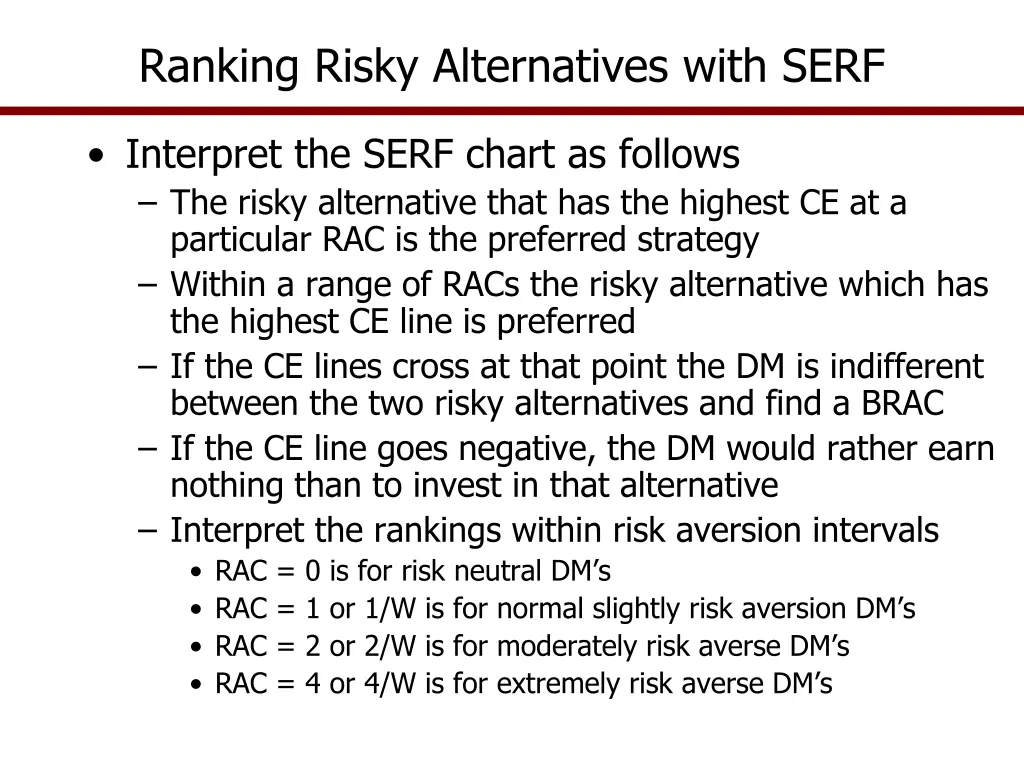 Ranking Risky Alternatives with SERF

• Interpret the SERF chart as follows
– The risky alternative that has the highest CE at a particular RAC is the preferred strategy
– Within a range of RACs the risky alternative which has the highest CE line is preferred
– If the CE lines cross at that point the DM is indifferent between the two risky alternatives and find a BRAC
– If the CE line goes negative, the DM would rather earn nothing than to invest in that alternative
– Interpret the rankings within risk aversion intervals
• RAC = 0 is for risk neutral DM’s
• RAC = 1 or 1/W is for normal slightly risk aversion DM’s
• RAC = 2 or 2/W is for moderately risk averse DM’s
• RAC = 4 or 4/W is for extremely risk averse DM’s